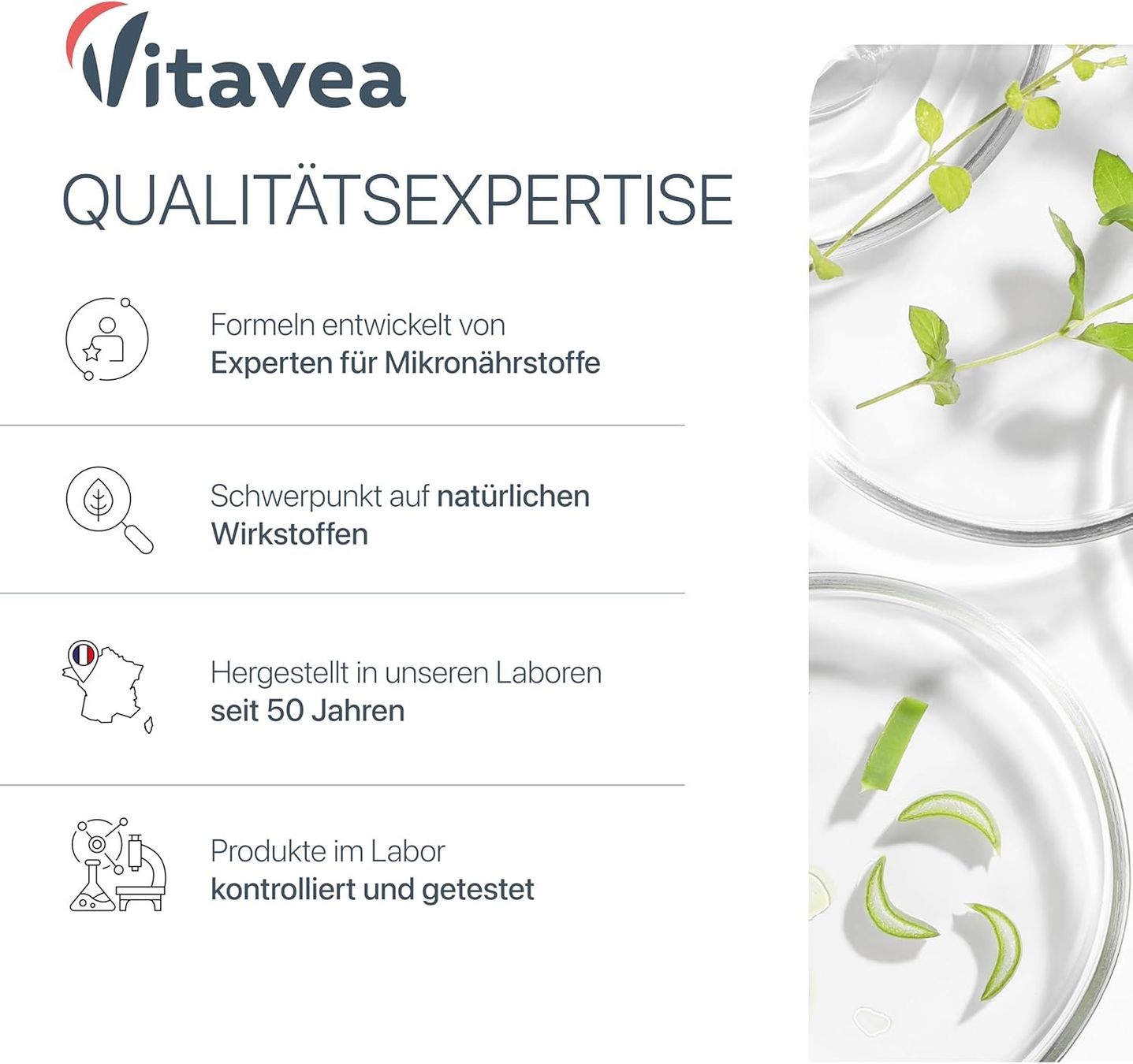 Vitavea

QUALITÄTSEXPERTISE

Formeln entwickelt von
Experten für Mikronährstoffe

Schwerpunkt auf natürlichen Wirkstoffen

Hergestellt in unseren Laboren
seit 50 Jahren

Produkte im Labor
kontrolliert und getestet